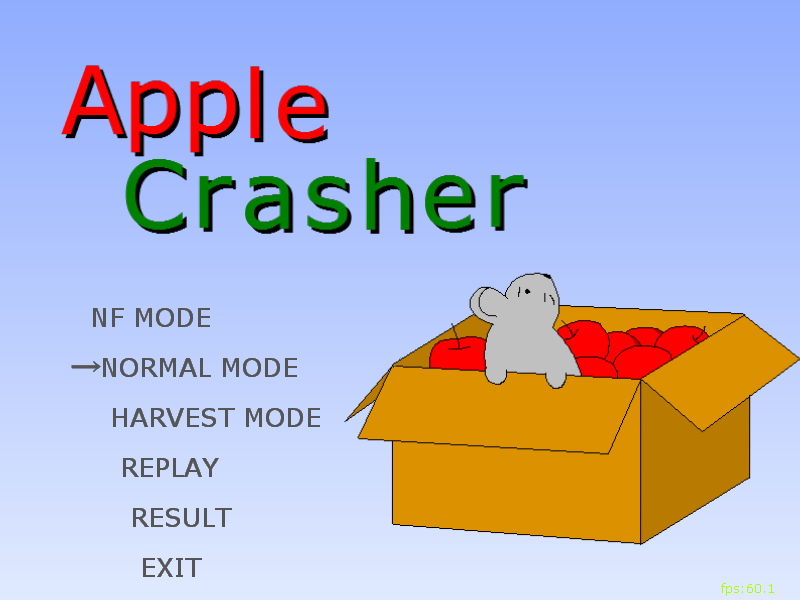 Apple
Crasher

NF MODE

→NORMAL MODE

HARVEST MODE

REPLAY

RESULT

EXIT

fps:60.1